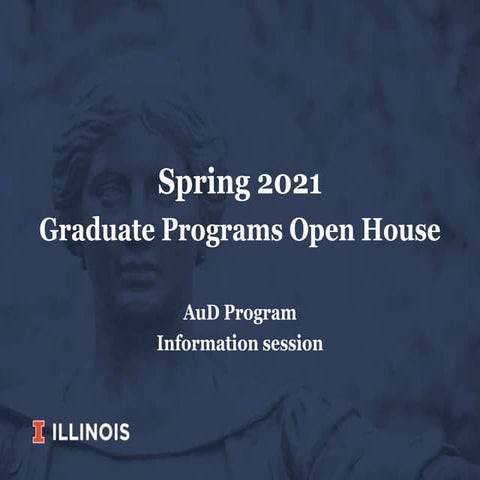 Spring 2021
Graduate Programs Open House

AuD Program
Information session

I ILLINOIS